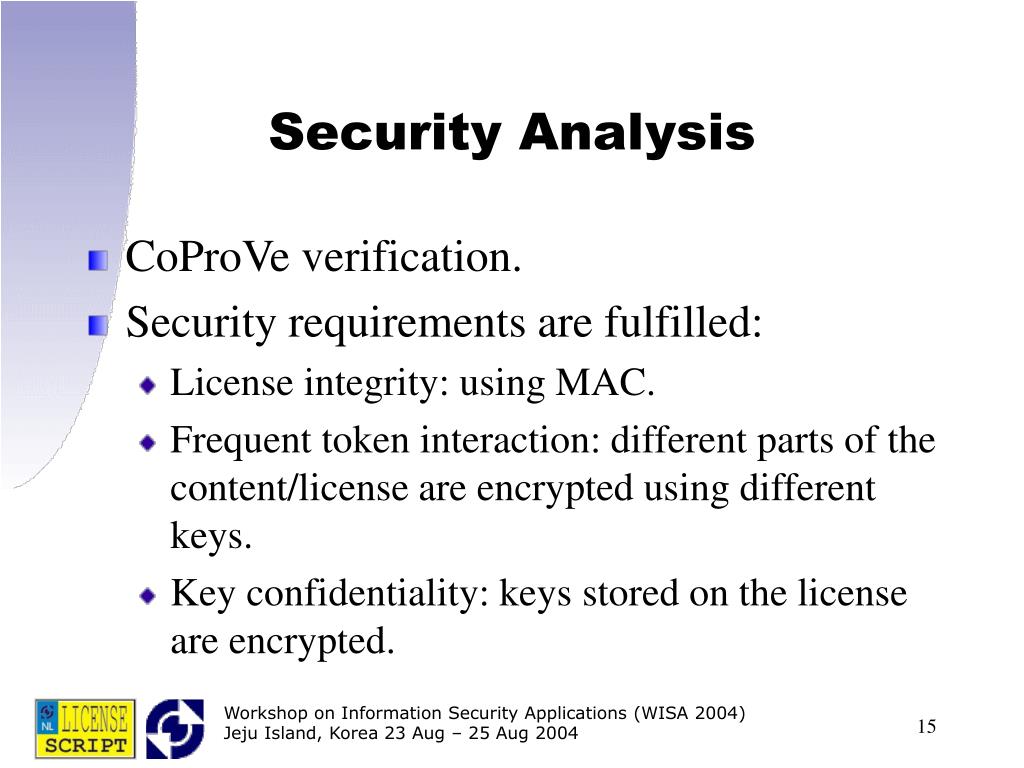 Security Analysis

CoProVe verification.

Security requirements are fulfilled:

License integrity: using MAC.

Frequent token interaction: different parts of the content/license are encrypted using different keys.

Key confidentiality: keys stored on the license are encrypted.

NL LICENSE SCRIPT

Workshop on Information Security Applications (WISA 2004)
Jeju Island, Korea 23 Aug – 25 Aug 2004

15